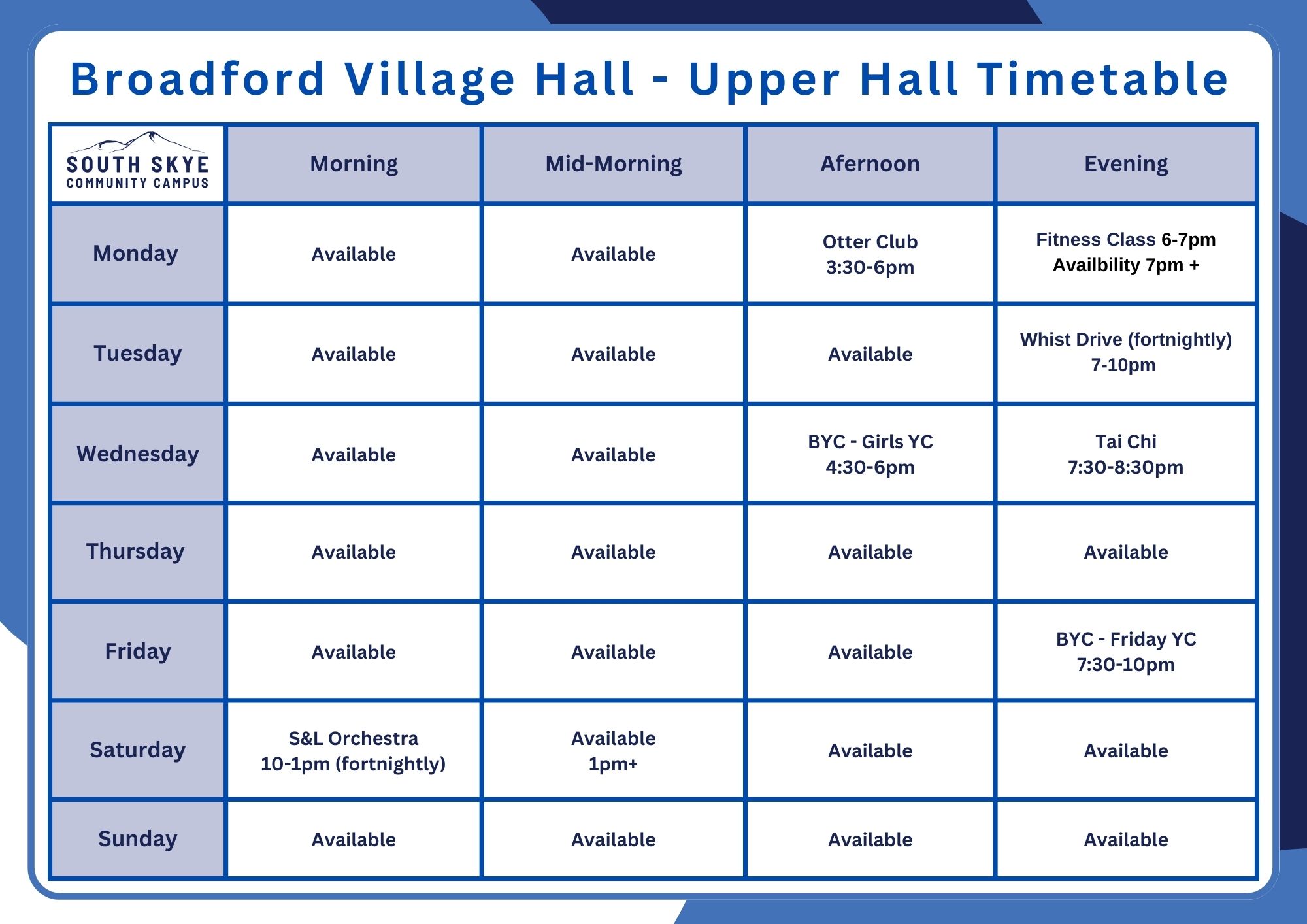 Broadford Village Hall - Upper Hall Timetable

| SOUTH SKYE COMMUNITY CAMPUS | Morning | Mid-Morning | Afernoon | Evening |
|---|---|---|---|---|
| Monday | Available | Available | Otter Club 3:30-6pm | Fitness Class 6-7pm Availbility 7pm + |
| Tuesday | Available | Available | Available | Whist Drive (fortnightly) 7-10pm |
| Wednesday | Available | Available | BYC - Girls YC 4:30-6pm | Tai Chi 7:30-8:30pm |
| Thursday | Available | Available | Available | Available |
| Friday | Available | Available | Available | BYC - Friday YC 7:30-10pm |
| Saturday | S&L Orchestra 10-1pm (fortnightly) | Available 1pm+ | Available | Available |
| Sunday | Available | Available | Available | Available |